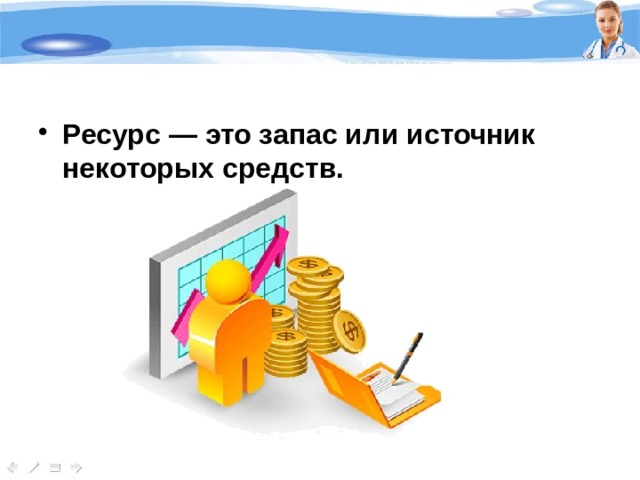 • Ресурс — это запас или источник некоторых средств.